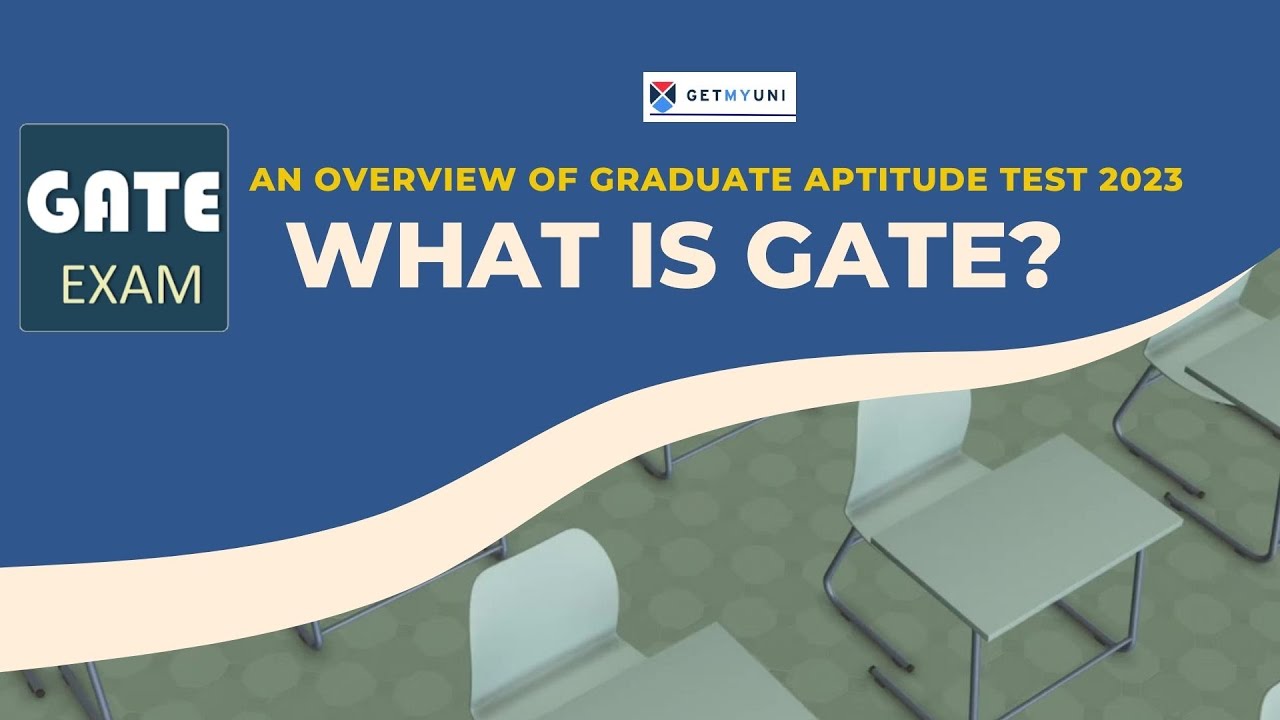 GETMYUNI

GATE
EXAM

AN OVERVIEW OF GRADUATE APTITUDE TEST 2023

WHAT IS GATE?